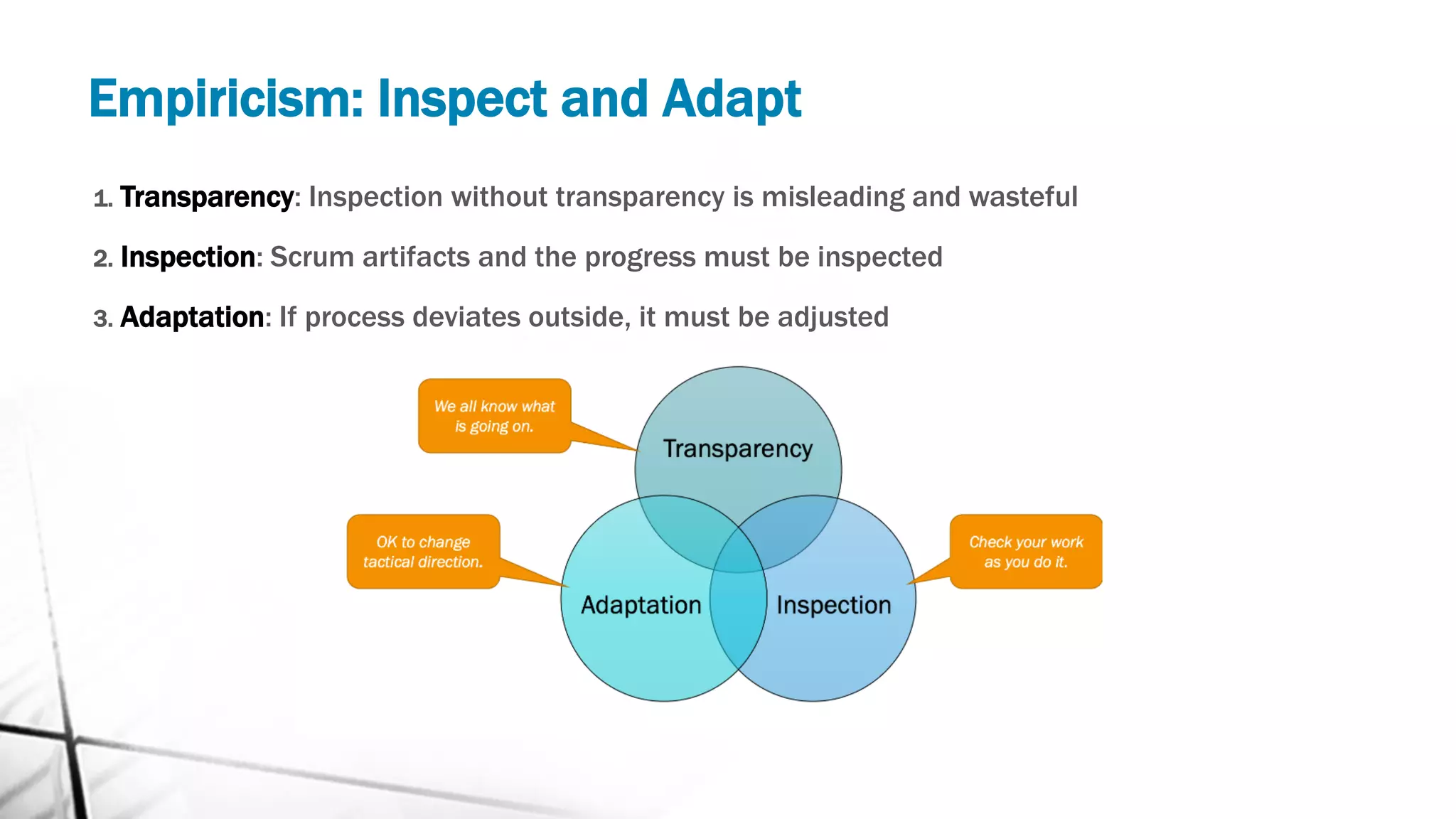 Empiricism: Inspect and Adapt

1. Transparency: Inspection without transparency is misleading and wasteful

2. Inspection: Scrum artifacts and the progress must be inspected

3. Adaptation: If process deviates outside, it must be adjusted

We all know what is going on.

Transparency

OK to change tactical direction.

Adaptation

Inspection

Check your work as you do it.